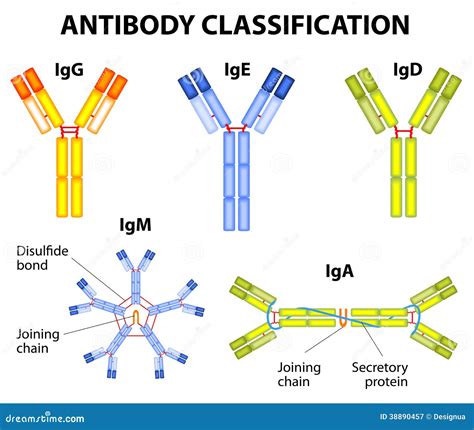 ANTIBODY CLASSIFICATION

IgG

IgE

IgD

IgM

Disulfide bond

Joining chain

IgA

Joining chain

Secretory protein

dreamstime.com

ID 38890457 © Designua